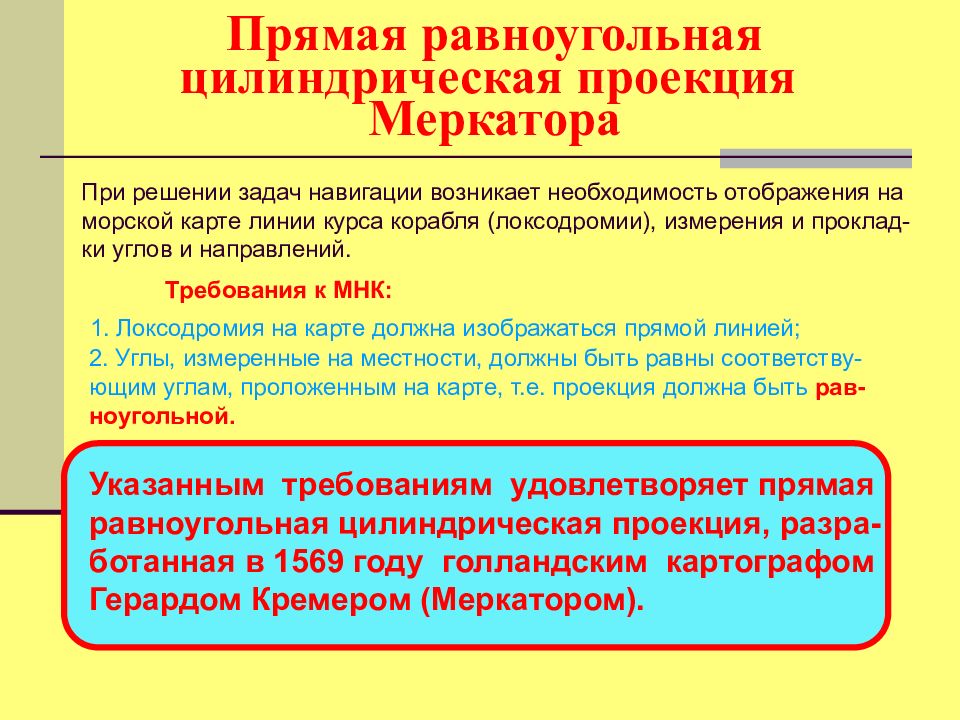 Прямая равноугольная цилиндрическая проекция Меркатора

При решении задач навигации возникает необходимость отображения на морской карте линии курса корабля (локсодромии), измерения и прокладки углов и направлений.

Требования к МНК:

1. Локсодромия на карте должна изображаться прямой линией;
2. Углы, измеренные на местности, должны быть равны соответствующим углам, проложенным на карте, т.е. проекция должна быть равноугольной.

Указанным требованиям удовлетворяет прямая равноугольная цилиндрическая проекция, разработанная в 1569 году голландским картографом Герардом Кремером (Меркатором).